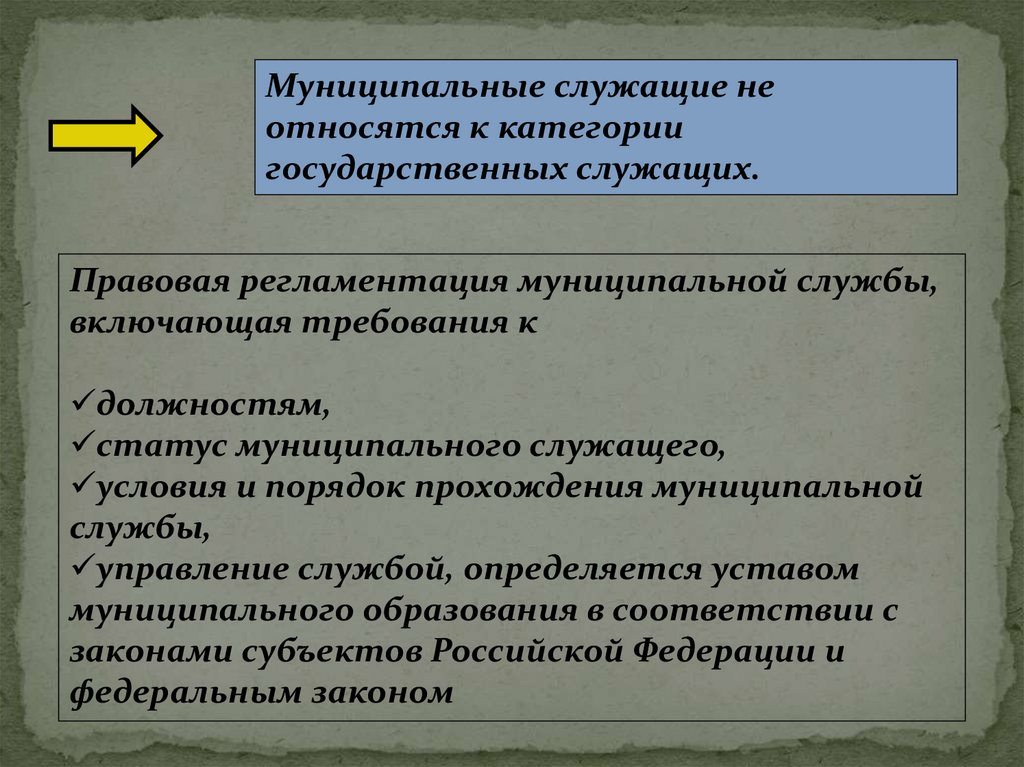 Муниципальные служащие не относятся к категории государственных служащих.

Правовая регламентация муниципальной службы, включающая требования к

✓должностям,
✓статус муниципального служащего,
✓условия и порядок прохождения муниципальной службы,
✓управление службой, определяется уставом муниципального образования в соответствии с законами субъектов Российской Федерации и федеральным законом